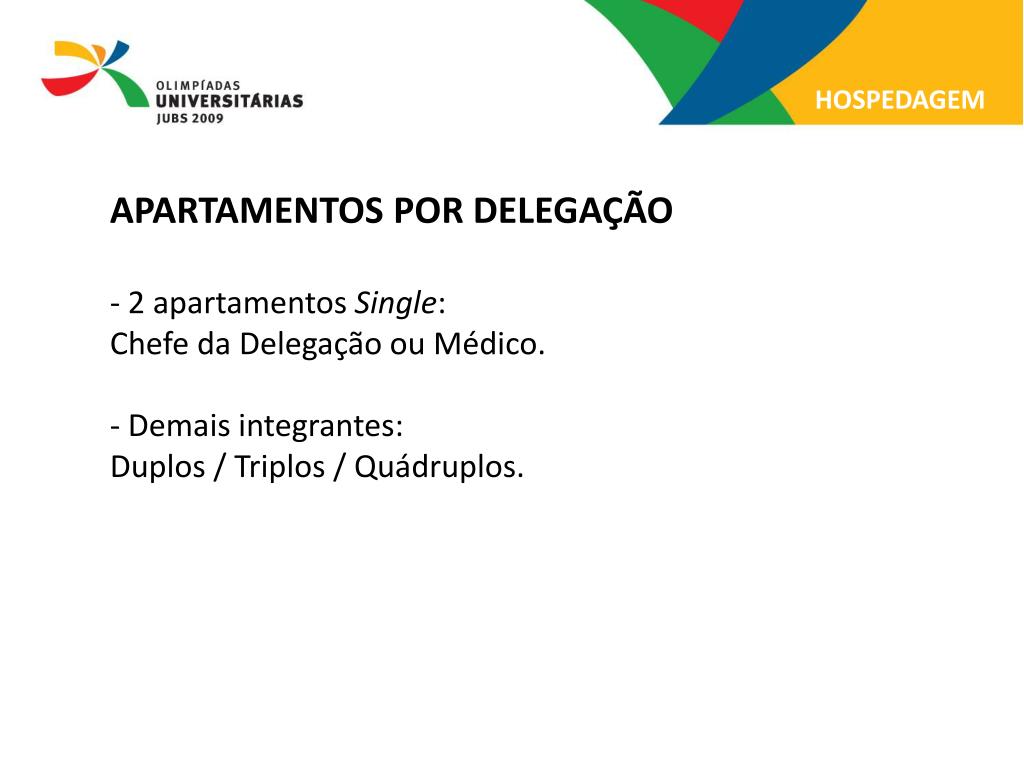 OLIMPÍADAS
UNIVERSITÁRIAS
JUBS 2009

HOSPEDAGEM

APARTAMENTOS POR DELEGAÇÃO

- 2 apartamentos Single:
Chefe da Delegação ou Médico.

- Demais integrantes:
Duplos / Triplos / Quádruplos.